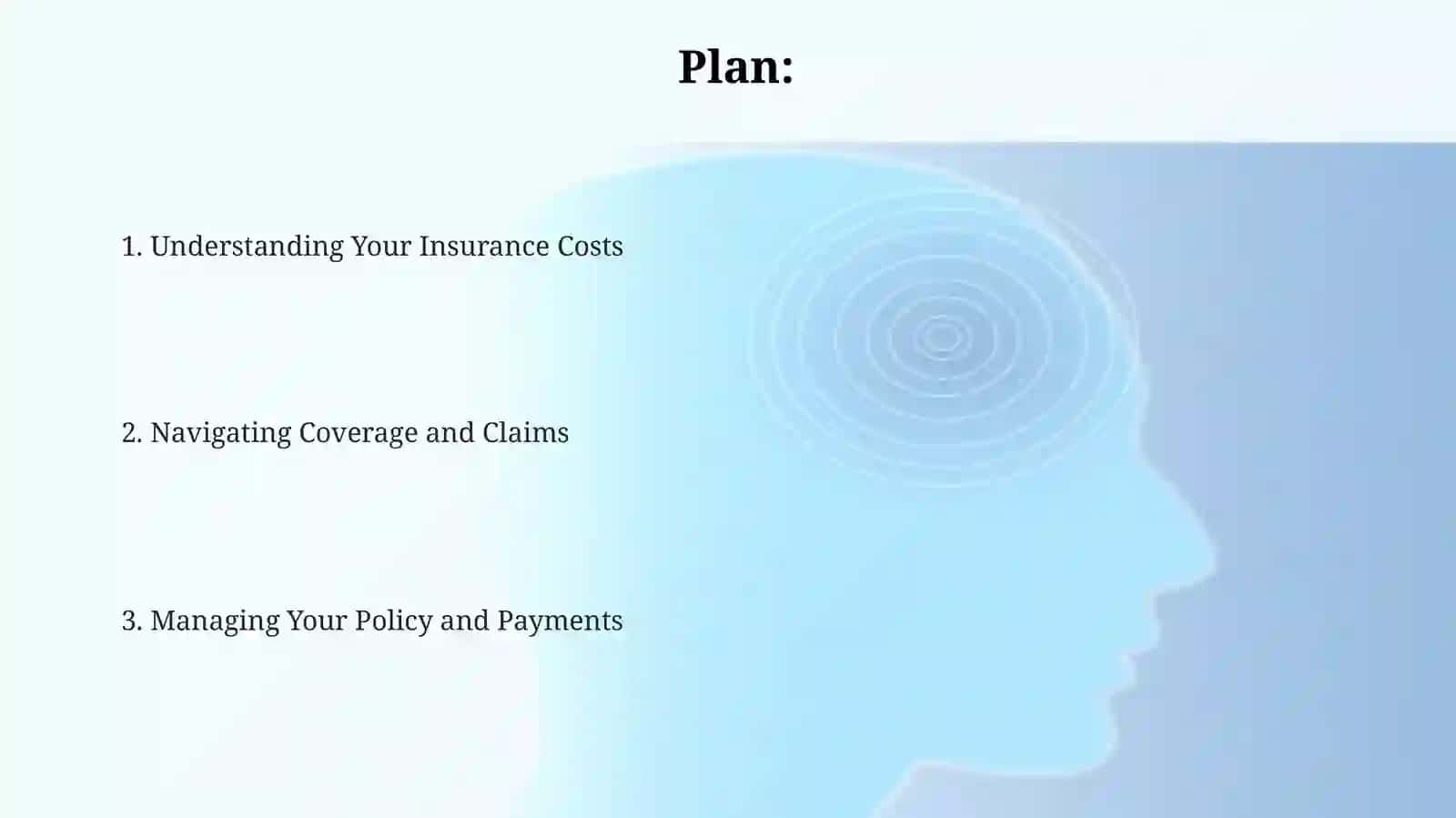 Plan:

1. Understanding Your Insurance Costs

2. Navigating Coverage and Claims

3. Managing Your Policy and Payments